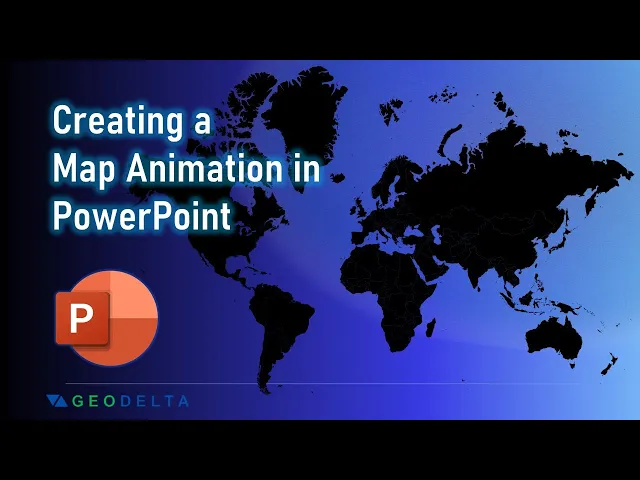 Creating a
Map Animation in
PowerPoint

P

GEODELTA